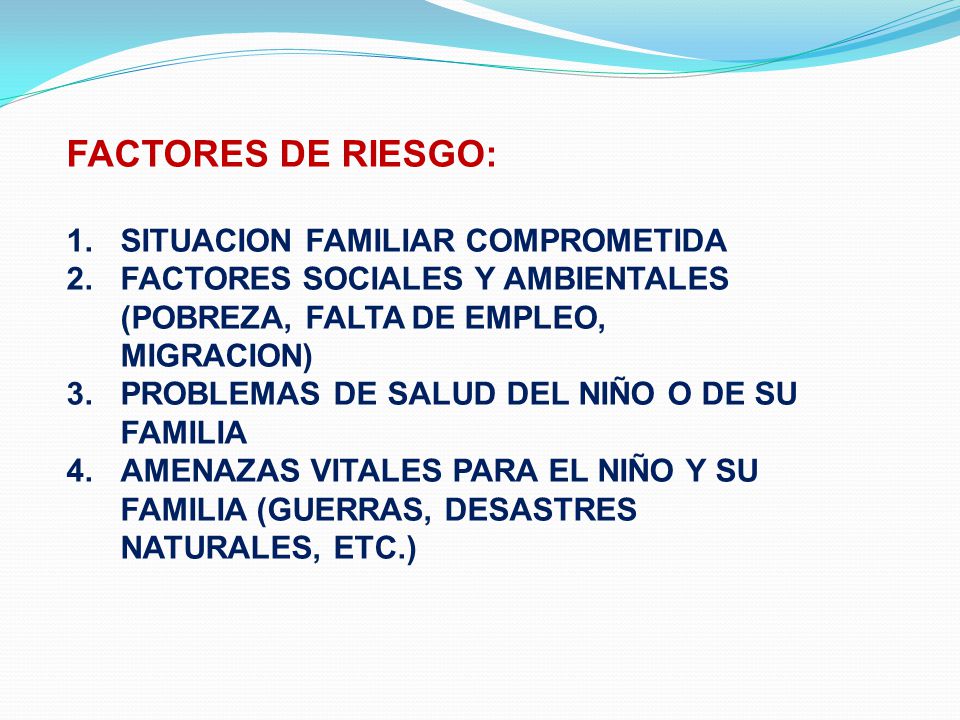 FACTORES DE RIESGO:

1. SITUACION FAMILIAR COMPROMETIDA
2. FACTORES SOCIALES Y AMBIENTALES (POBREZA, FALTA DE EMPLEO, MIGRACION)
3. PROBLEMAS DE SALUD DEL NIÑO O DE SU FAMILIA
4. AMENAZAS VITALES PARA EL NIÑO Y SU FAMILIA (GUERRAS, DESASTRES NATURALES, ETC.)